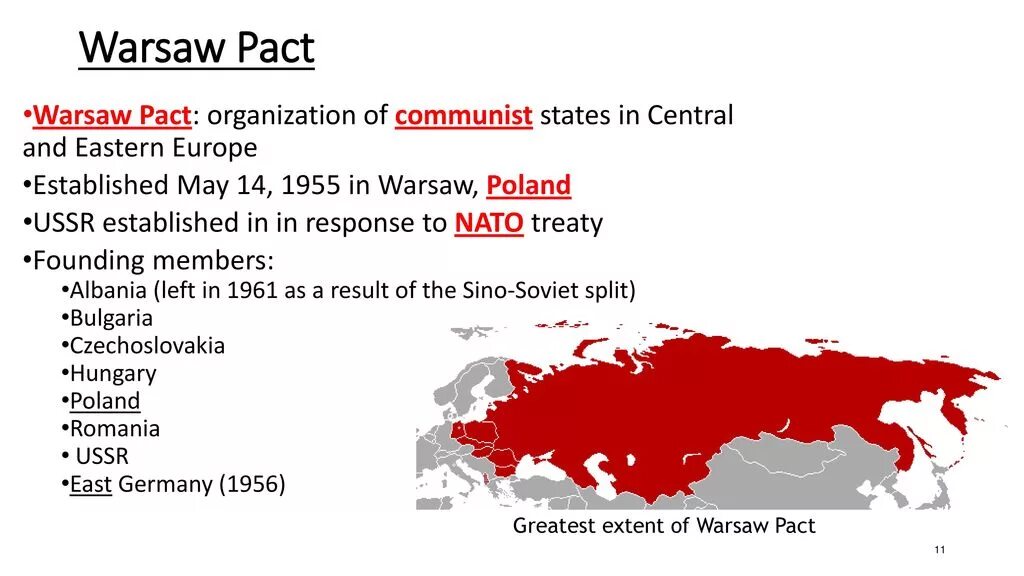 Warsaw Pact

•Warsaw Pact: organization of communist states in Central and Eastern Europe
•Established May 14, 1955 in Warsaw, Poland
•USSR established in in response to NATO treaty
•Founding members:
•Albania (left in 1961 as a result of the Sino-Soviet split)
•Bulgaria
•Czechoslovakia
•Hungary
•Poland
•Romania
• USSR
•East Germany (1956)

Greatest extent of Warsaw Pact

11